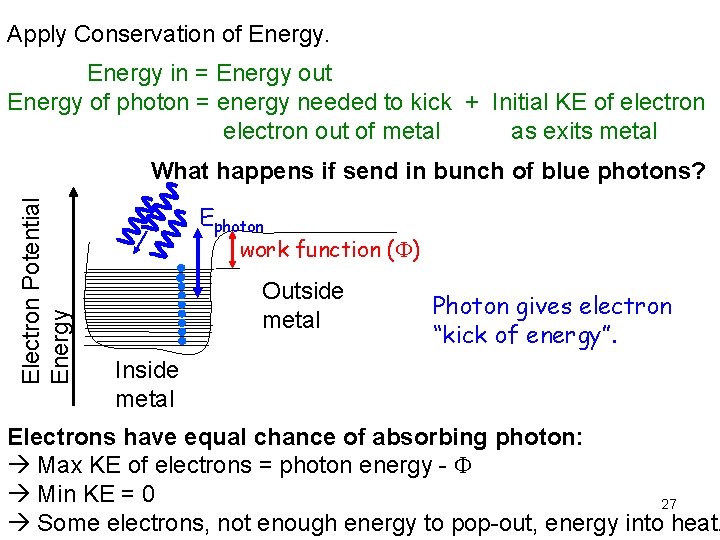 Apply Conservation of Energy.

Energy in = Energy out
Energy of photon = energy needed to kick electron out of metal + Initial KE of electron as exits metal

What happens if send in bunch of blue photons?

Electron Potential Energy

$E_{photon}$

work function ($\Phi$)

Outside metal

Inside metal

Photon gives electron "kick of energy".

Electrons have equal chance of absorbing photon:
→ Max KE of electrons = photon energy - $\Phi$
→ Min KE = 0
→ Some electrons, not enough energy to pop-out, energy into heat.

27